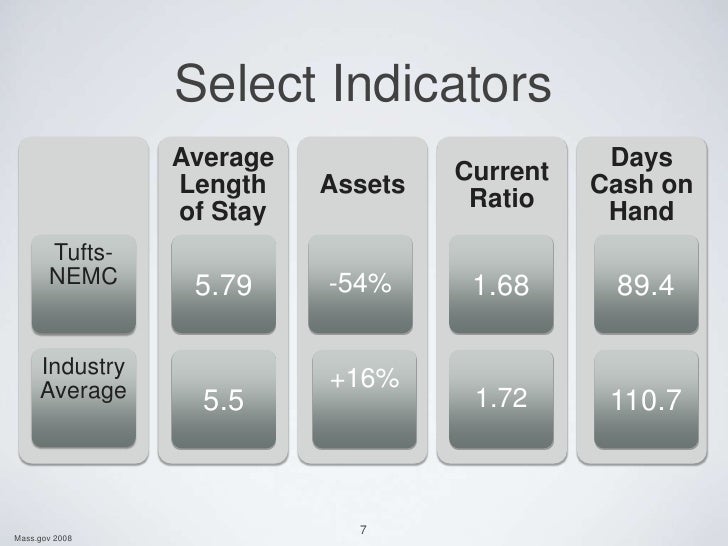 Select Indicators

| | Average Length of Stay | Assets | Current Ratio | Days Cash on Hand |
|---|---|---|---|---|
| Tufts-NEMC | 5.79 | -54% | 1.68 | 89.4 |
| Industry Average | 5.5 | +16% | 1.72 | 110.7 |

Mass.gov 2008

7